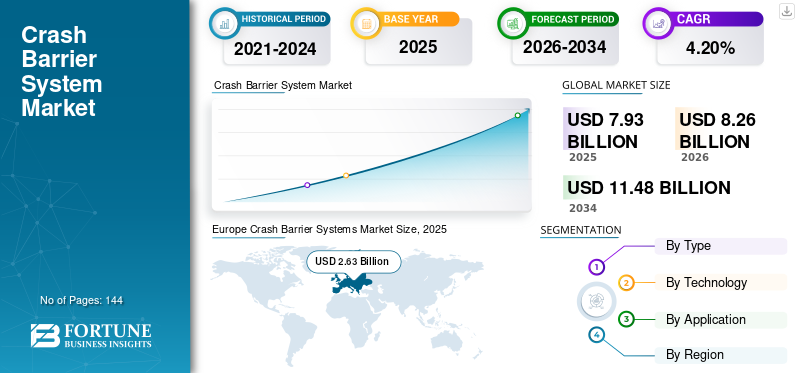 Crash Barrier System Market

No of Pages: 144

FORTUNE BUSINESS INSIGHTS

HISTORICAL PERIOD
2021-2024

BASE YEAR
2025

FORECAST PERIOD
2026-2034

CAGR
4.20%

Crash Barrier System Market

GLOBAL MARKET SIZE

USD 7.93 BILLION
2025

USD 8.26 BILLION
2026

USD 11.48 BILLION
2034

Europe Crash Barrier Systems Market Size, 2025

USD 2.63 Billion

SEGMENTATION

1 By Type
2 By Technology
3 By Application
4 By Region